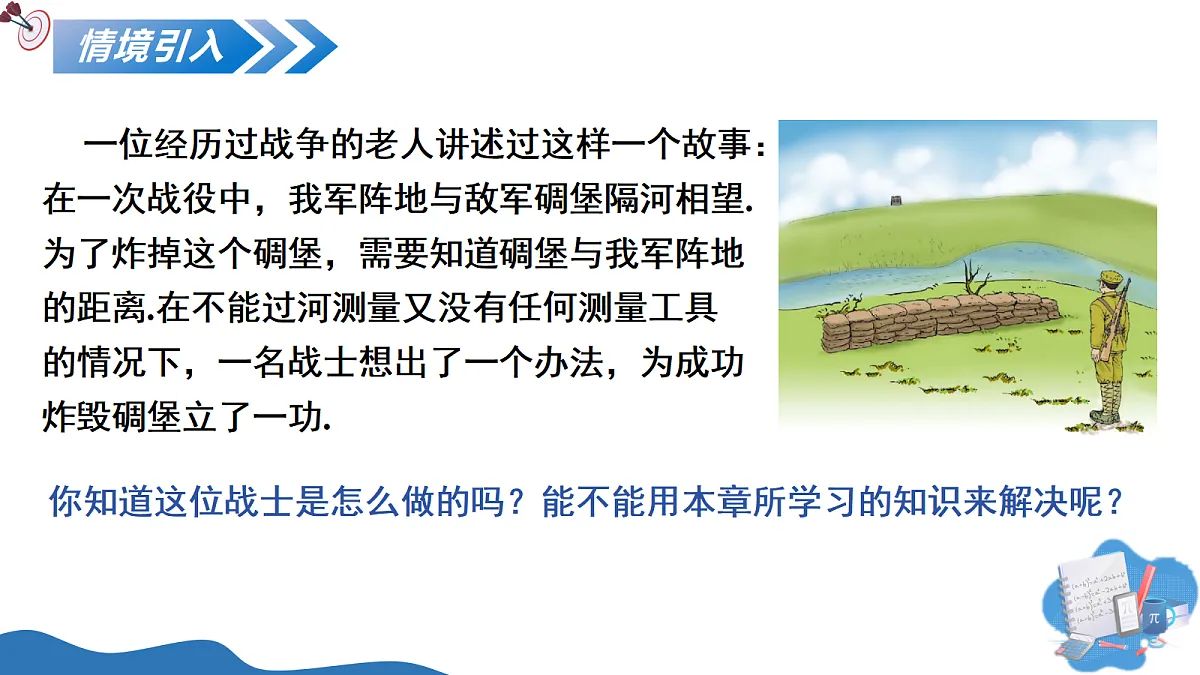 情境引入

一位经历过战争的老人讲述过这样一个故事：在一次战役中，我军阵地与敌军碉堡隔河相望.为了炸掉这个碉堡，需要知道碉堡与我军阵地的距离.在不能过河测量又没有任何测量工具的情况下，一名战士想出了一个办法，为成功炸毁碉堡立了一功.

你知道这位战士是怎么做的吗？能不能用本章所学习的知识来解决呢？